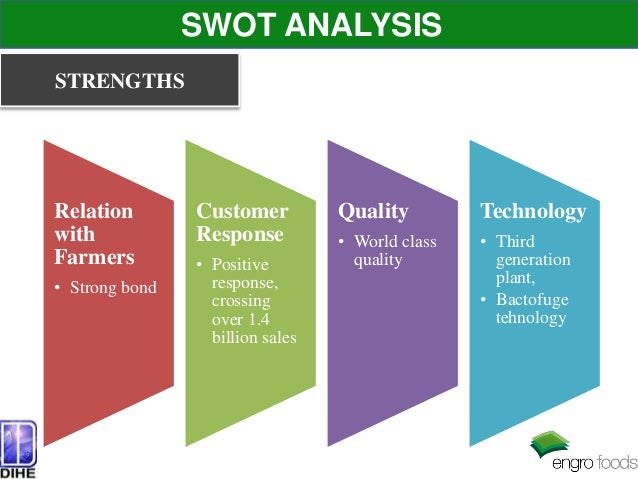 SWOT ANALYSIS

STRENGTHS

Relation with Farmers
• Strong bond

Customer Response
• Positive response, crossing over 1.4 billion sales

Quality
• World class quality

Technology
• Third generation plant,
• Bactofuge tehnology

DIHE

engro foods